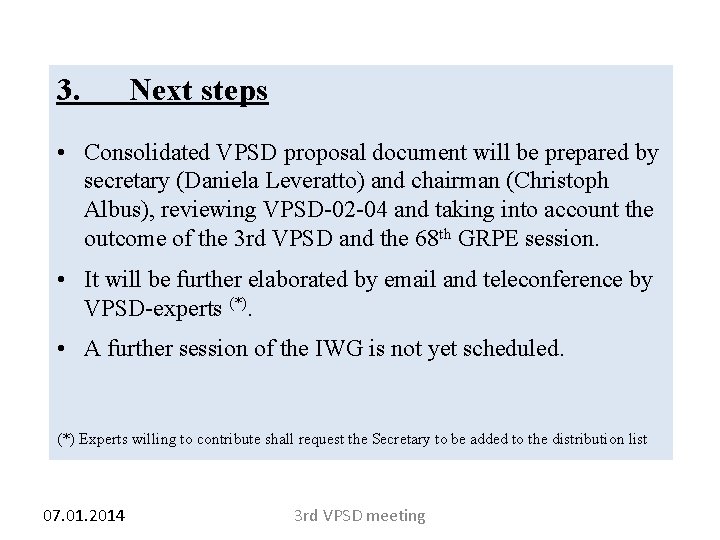 3. Next steps

• Consolidated VPSD proposal document will be prepared by secretary (Daniela Leveratto) and chairman (Christoph Albus), reviewing VPSD-02-04 and taking into account the outcome of the 3rd VPSD and the 68$^{th}$ GRPE session.

• It will be further elaborated by email and teleconference by VPSD-experts $^{(*)}$.

• A further session of the IWG is not yet scheduled.

(*) Experts willing to contribute shall request the Secretary to be added to the distribution list

07.01.2014

3rd VPSD meeting